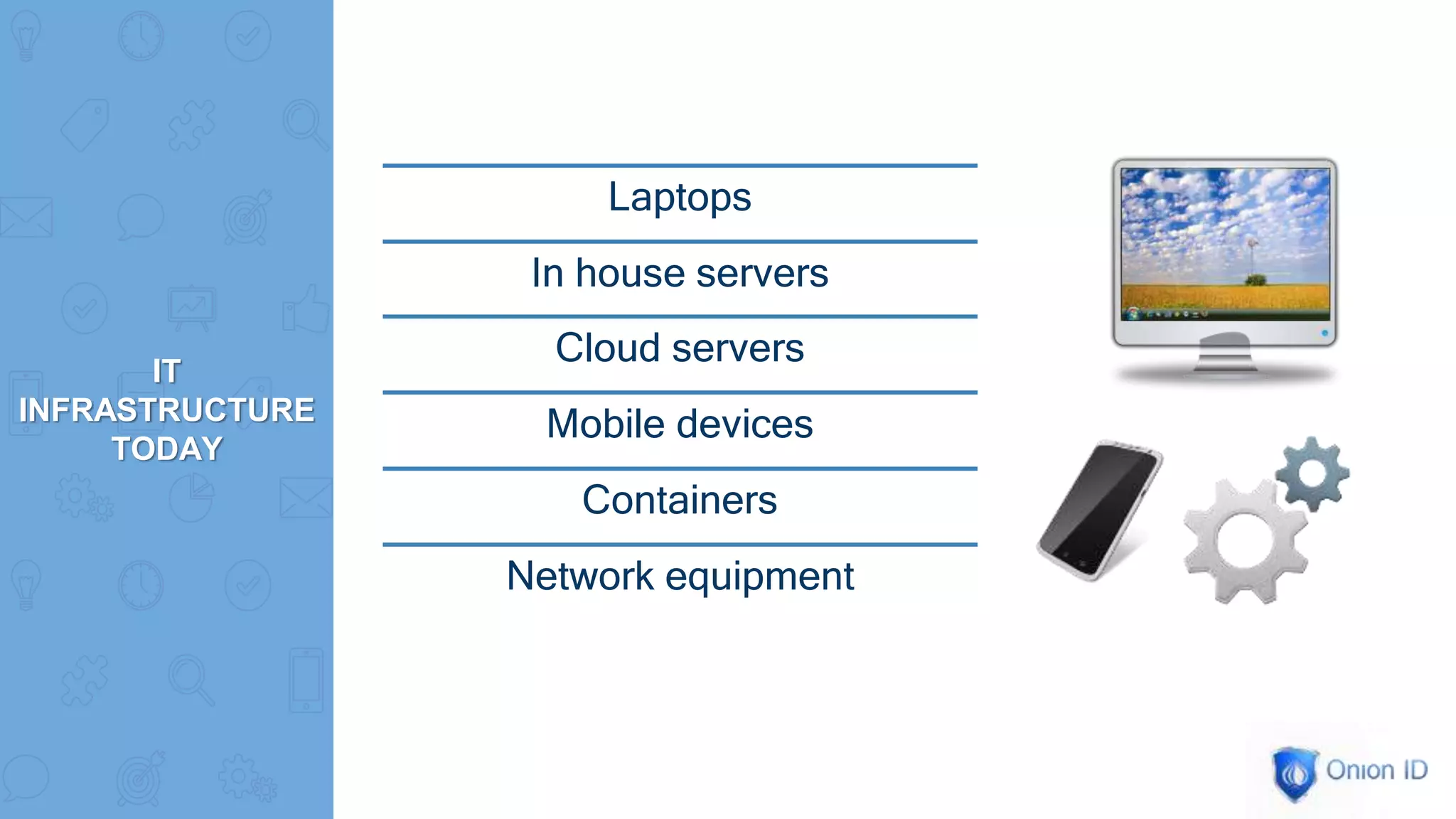 IT INFRASTRUCTURE TODAY

Laptops

In house servers

Cloud servers

Mobile devices

Containers

Network equipment

Onion ID